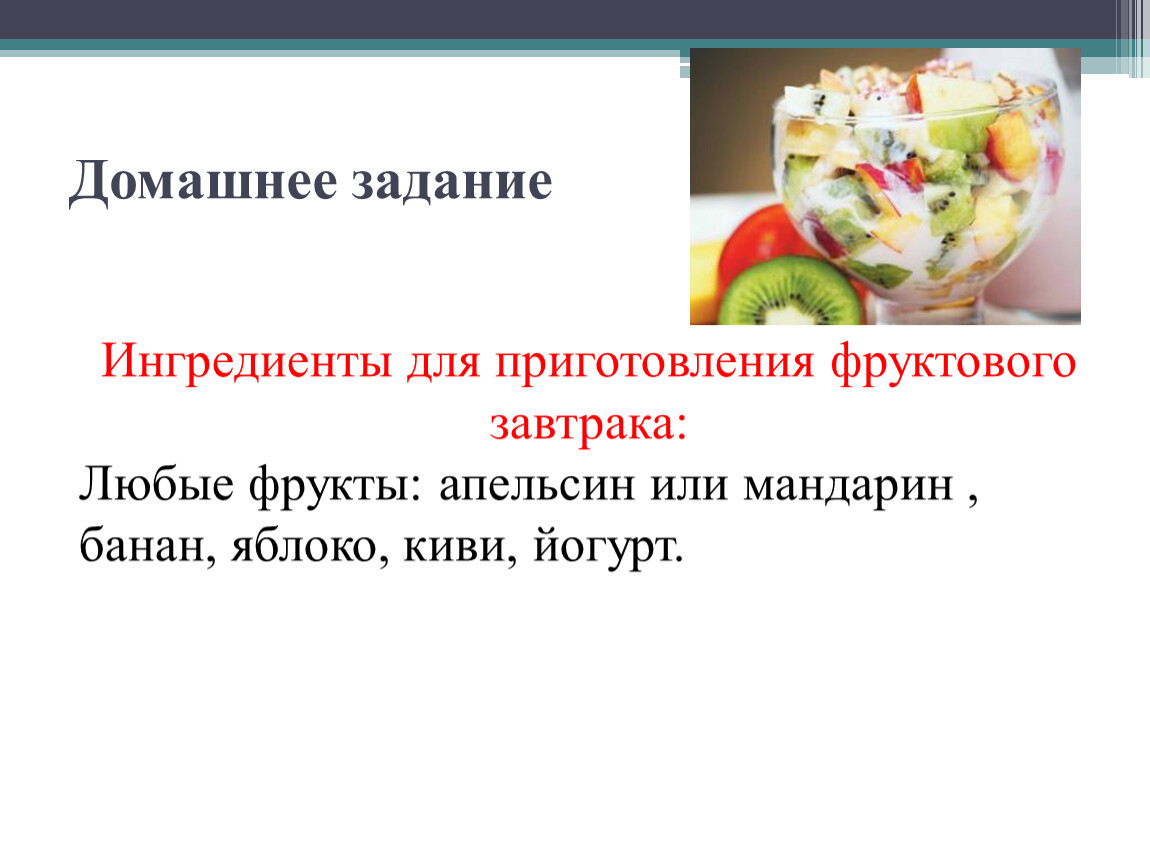 Домашнее задание

Ингредиенты для приготовления фруктового завтрака:

Любые фрукты: апельсин или мандарин , банан, яблоко, киви, йогурт.